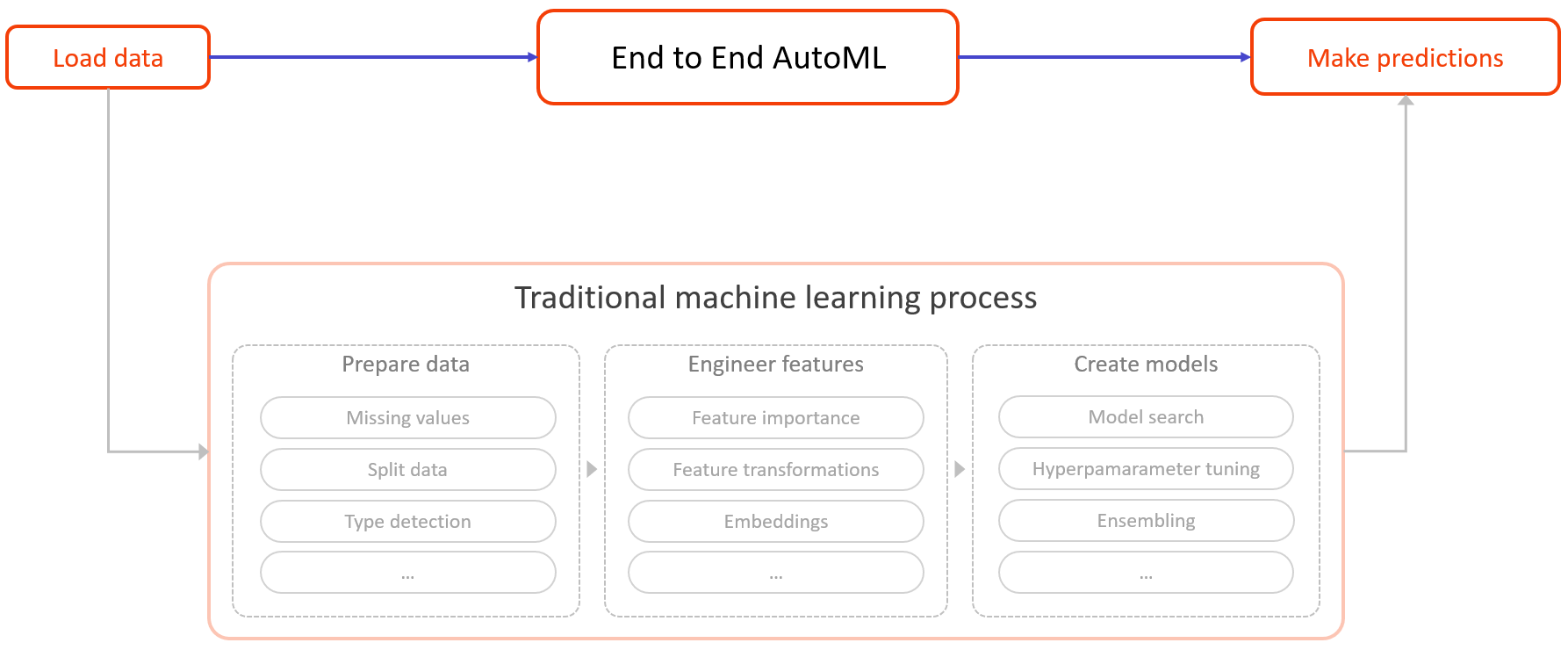 Load data

End to End AutoML

Make predictions

Traditional machine learning process

Prepare data

Missing values

Split data

Type detection

...

Engineer features

Feature importance

Feature transformations

Embeddings

...

Create models

Model search

Hyperpamarameter tuning

Ensembling

...